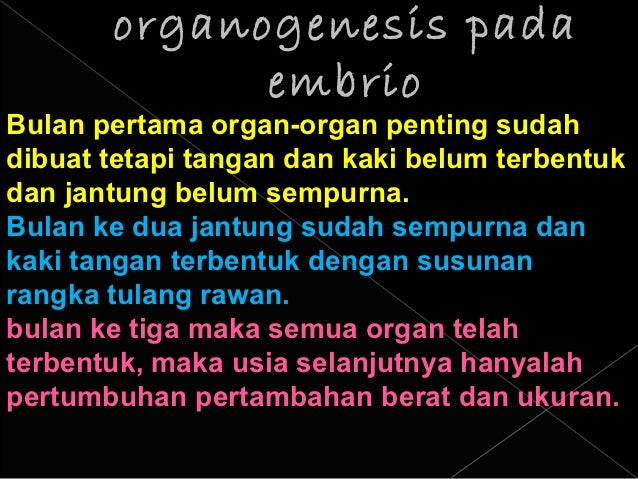 organogenesis pada embrio

Bulan pertama organ-organ penting sudah dibuat tetapi tangan dan kaki belum terbentuk dan jantung belum sempurna.

Bulan ke dua jantung sudah sempurna dan kaki tangan terbentuk dengan susunan rangka tulang rawan.

bulan ke tiga maka semua organ telah terbentuk, maka usia selanjutnya hanyalah pertumbuhan pertambahan berat dan ukuran.